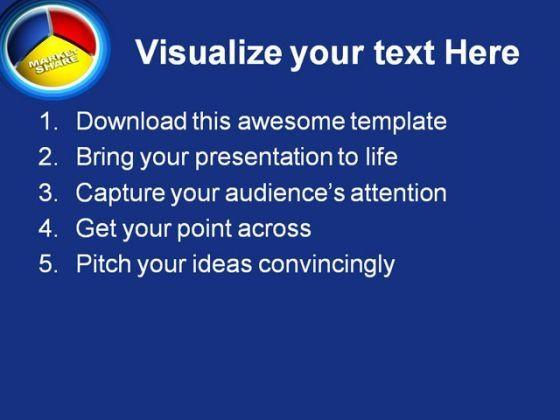 MARKET SHARE

Visualize your text Here

1. Download this awesome template
2. Bring your presentation to life
3. Capture your audience's attention
4. Get your point across
5. Pitch your ideas convincingly